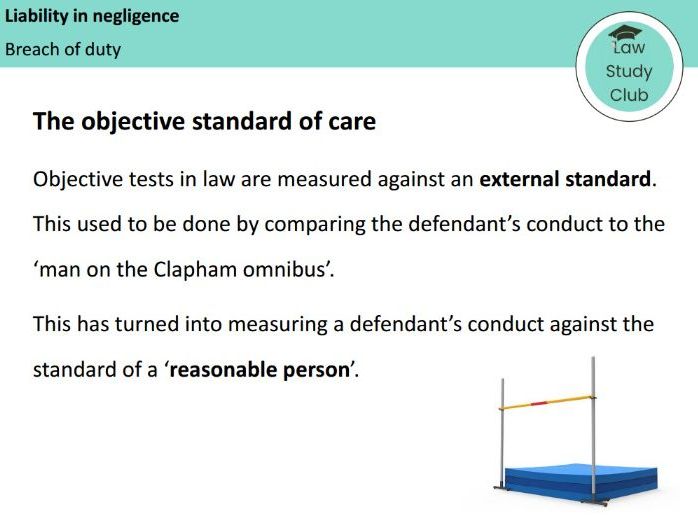 Liability in negligence
Breach of duty

Law Study Club

The objective standard of care

Objective tests in law are measured against an external standard. This used to be done by comparing the defendant's conduct to the 'man on the Clapham omnibus'.

This has turned into measuring a defendant's conduct against the standard of a 'reasonable person'.